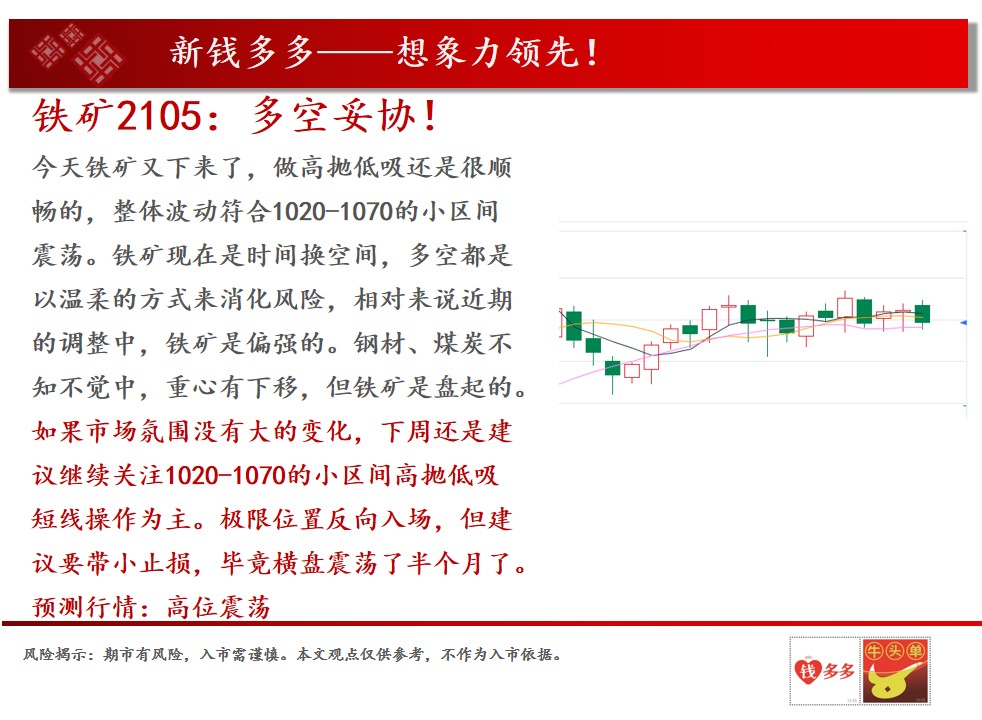 新钱多多——想象力领先！

铁矿2105：多空妥协！

今天铁矿又下来了，做高抛低吸还是很顺畅的，整体波动符合1020-1070的小区间震荡。铁矿现在是时间换空间，多空都是以温柔的方式来消化风险，相对来说近期的调整中，铁矿是偏强的。钢材、煤炭不知不觉中，重心有下移，但铁矿是盘起的。如果市场氛围没有大的变化，下周还是建议继续关注1020-1070的小区间高抛低吸短线操作为主。极限位置反向入场，但建议要带小止损，毕竟横盘震荡了半个月了。

预测行情：高位震荡

风险揭示：期市有风险，入市需谨慎。本文观点仅供参考，不作为入市依据。

钱多多 牛头单